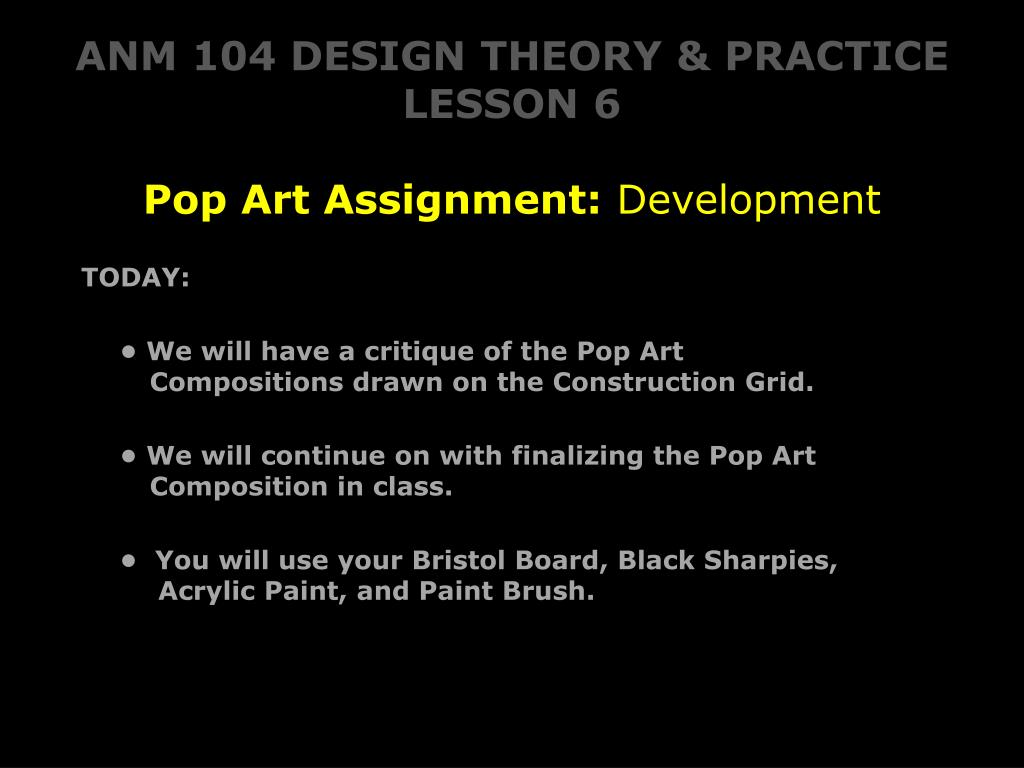 ANM 104 DESIGN THEORY & PRACTICE
LESSON 6

Pop Art Assignment: Development

TODAY:

• We will have a critique of the Pop Art Compositions drawn on the Construction Grid.

• We will continue on with finalizing the Pop Art Composition in class.

• You will use your Bristol Board, Black Sharpies, Acrylic Paint, and Paint Brush.